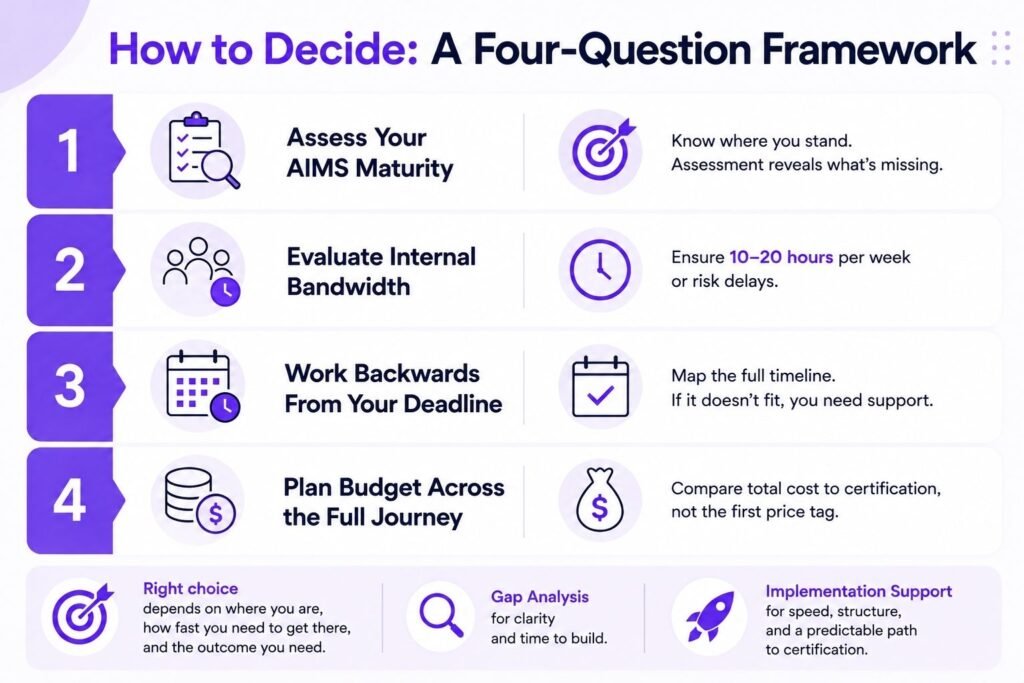 How to Decide: A Four-Question Framework

1 Assess Your AIMS Maturity

Know where you stand. Assessment reveals what's missing.

2 Evaluate Internal Bandwidth

Ensure 10–20 hours per week or risk delays.

3 Work Backwards From Your Deadline

Map the full timeline. If it doesn't fit, you need support.

4 Plan Budget Across the Full Journey

Compare total cost to certification, not the first price tag.

Right choice depends on where you are, how fast you need to get there, and the outcome you need.

Gap Analysis for clarity and time to build.

Implementation Support for speed, structure, and a predictable path to certification.